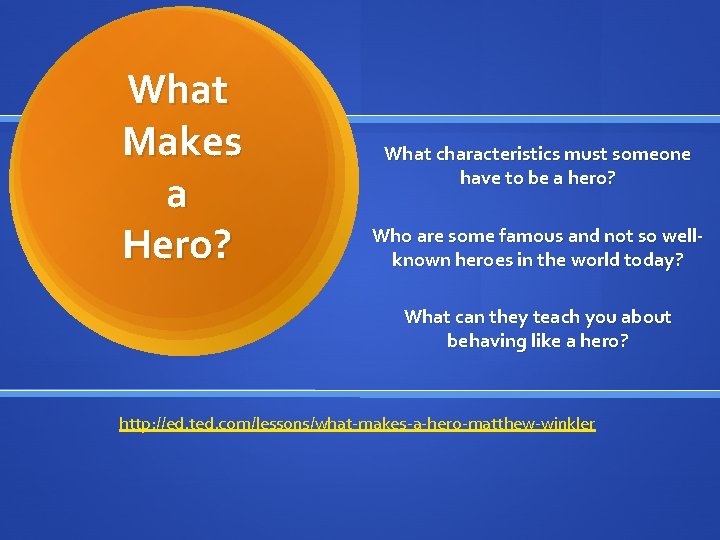 What Makes a Hero?

What characteristics must someone have to be a hero?

Who are some famous and not so well-known heroes in the world today?

What can they teach you about behaving like a hero?

http://ed.ted.com/lessons/what-makes-a-hero-matthew-winkler